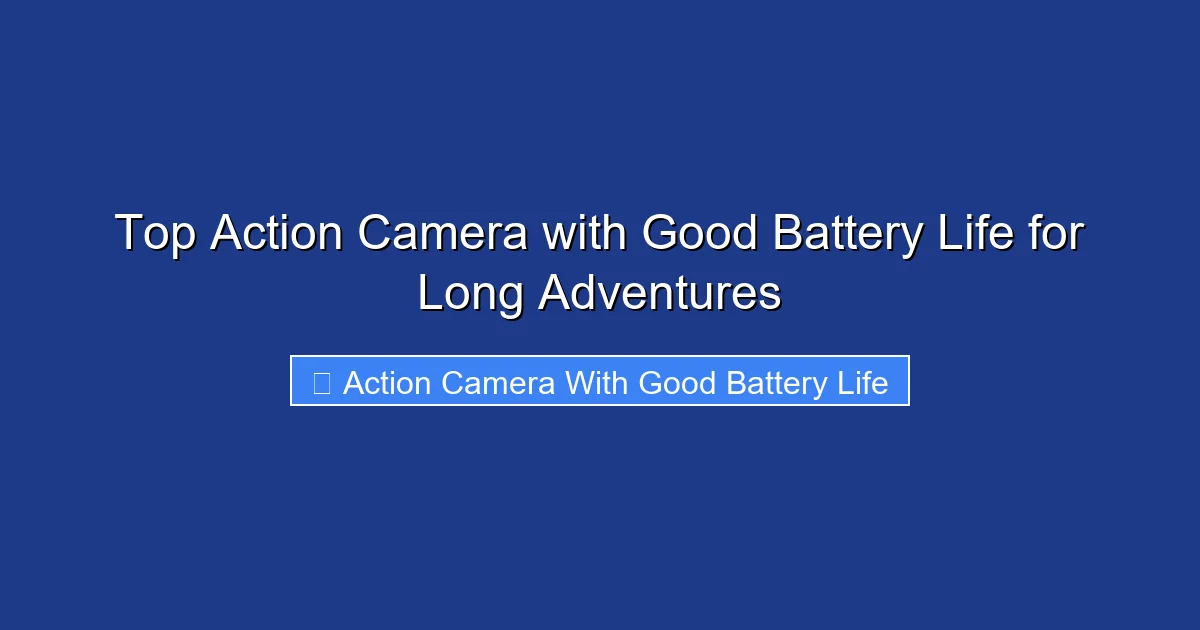 Top Action Camera with Good Battery Life for Long Adventures

Action Camera With Good Battery Life